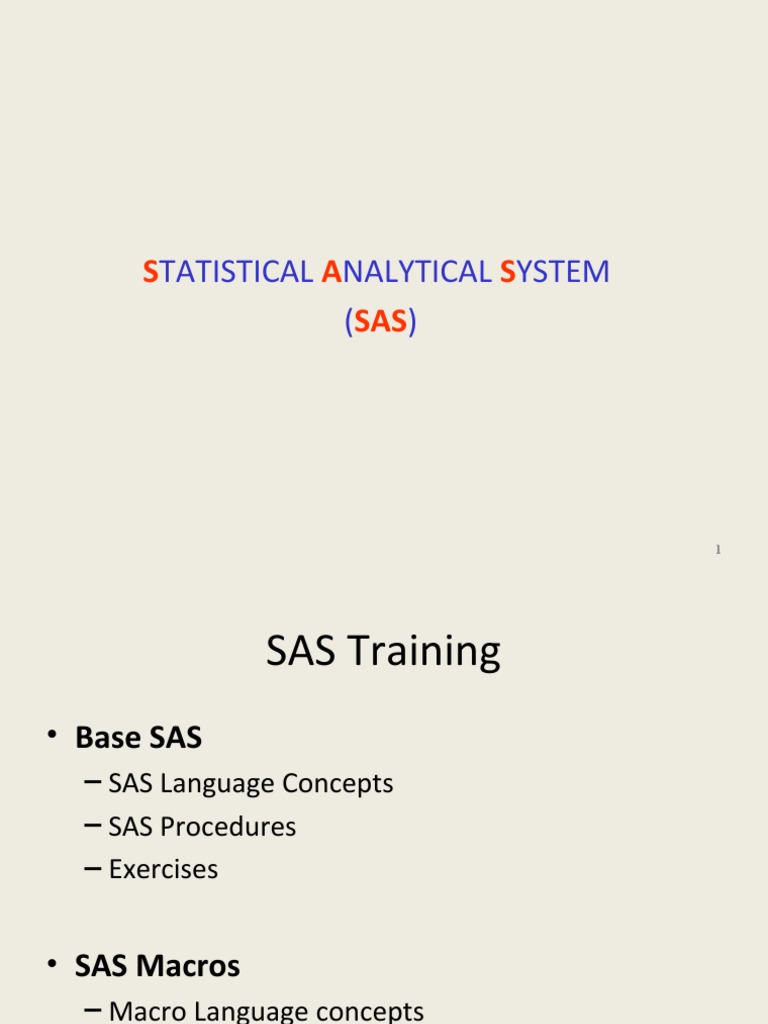 STATISTICAL ANALYTICAL SYSTEM
(SAS)

1

SAS Training

• Base SAS
– SAS Language Concepts
– SAS Procedures
– Exercises

• SAS Macros
– Macro Language concepts